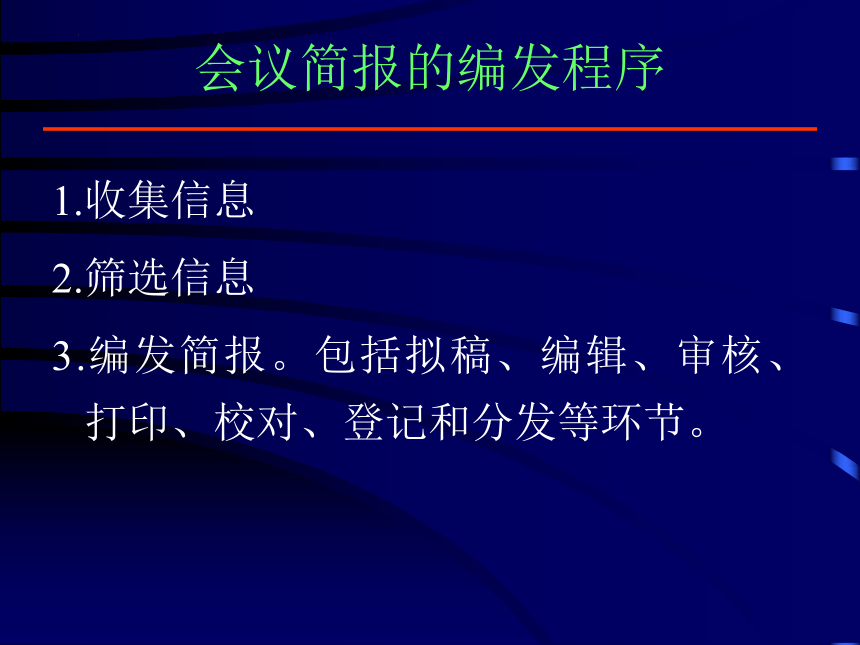 会议简报的编发程序

1.收集信息

2.筛选信息

3.编发简报。包括拟稿、编辑、审核、打印、校对、登记和分发等环节。